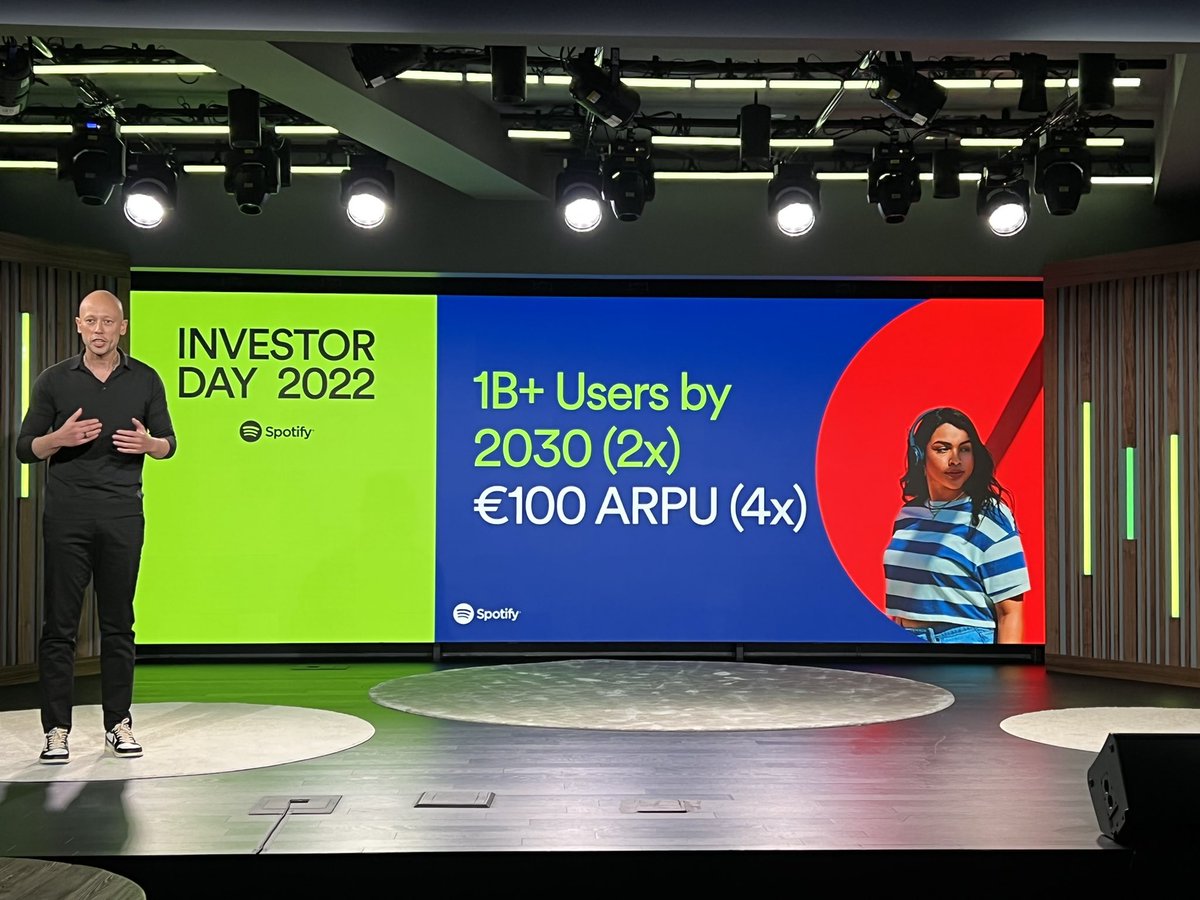 INVESTOR DAY 2022

Spotify

1B+ Users by 2030 (2x)
€100 ARPU (4x)

Spotify